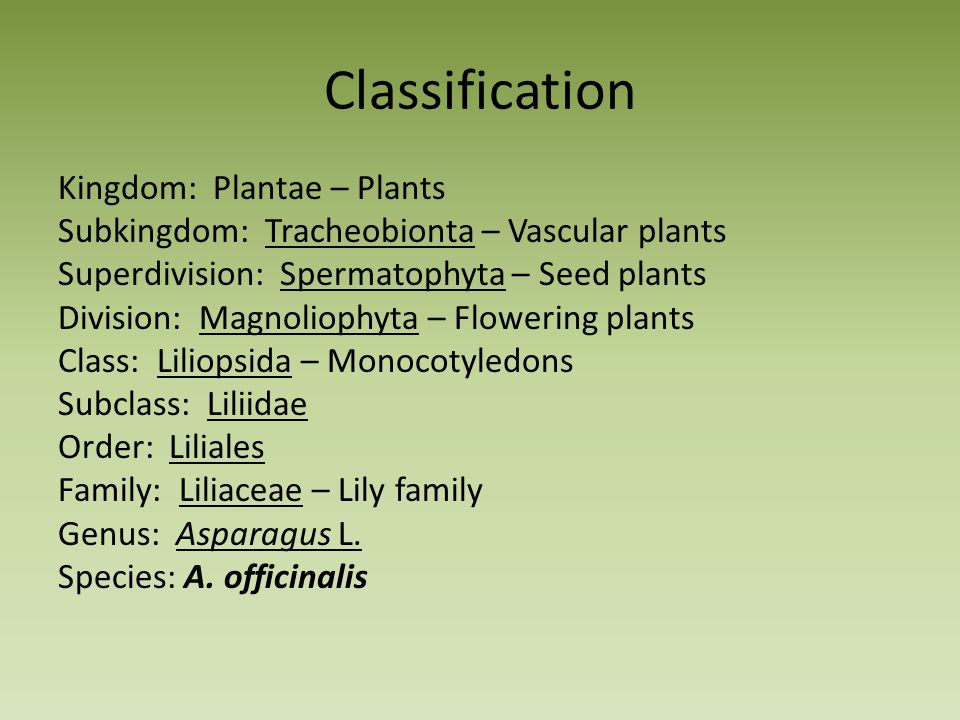 Classification

Kingdom: Plantae – Plants
Subkingdom: Tracheobionta – Vascular plants
Superdivision: Spermatophyta – Seed plants
Division: Magnoliophyta – Flowering plants
Class: Liliopsida – Monocotyledons
Subclass: Liliidae
Order: Liliales
Family: Liliaceae – Lily family
Genus: Asparagus L.
Species: A. officinalis